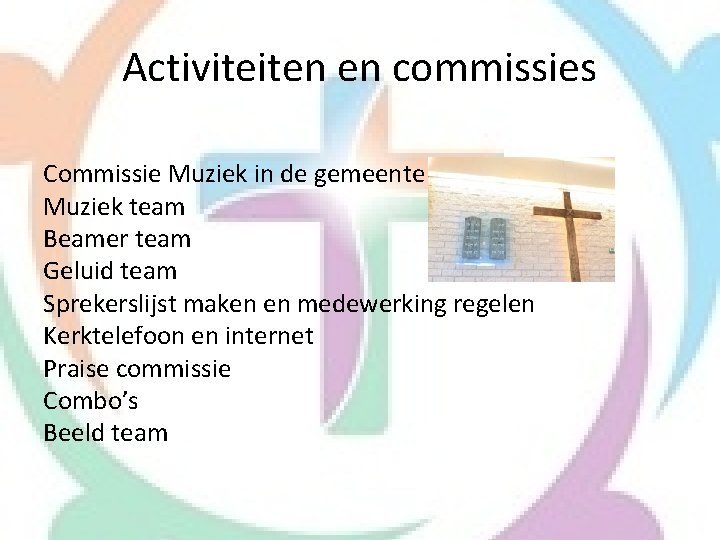 Activiteiten en commissies

Commissie Muziek in de gemeente
Muziek team
Beamer team
Geluid team
Sprekerslijst maken en medewerking regelen
Kerktelefoon en internet
Praise commissie
Combo's
Beeld team